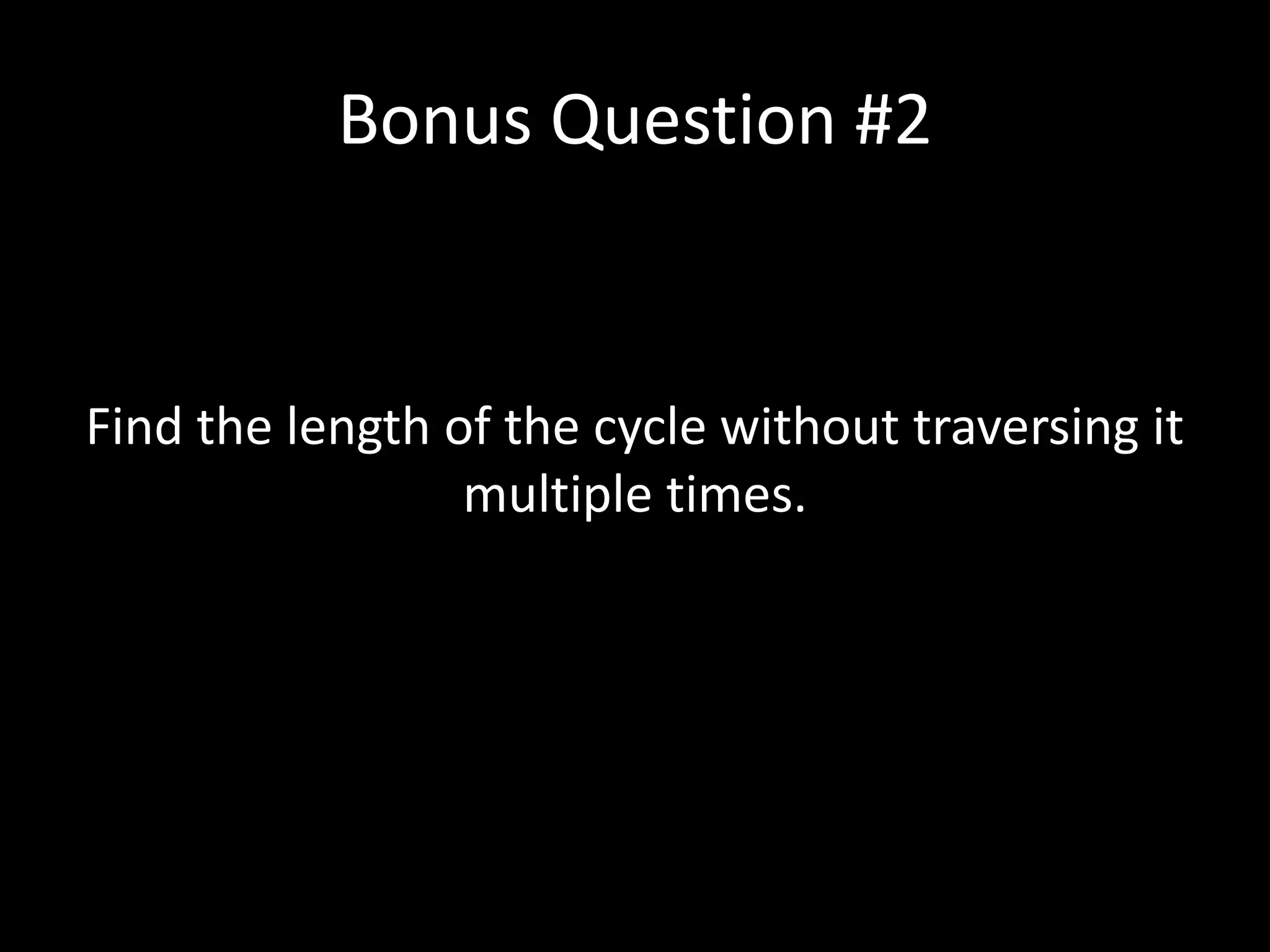 Bonus Question #2

Find the length of the cycle without traversing it multiple times.